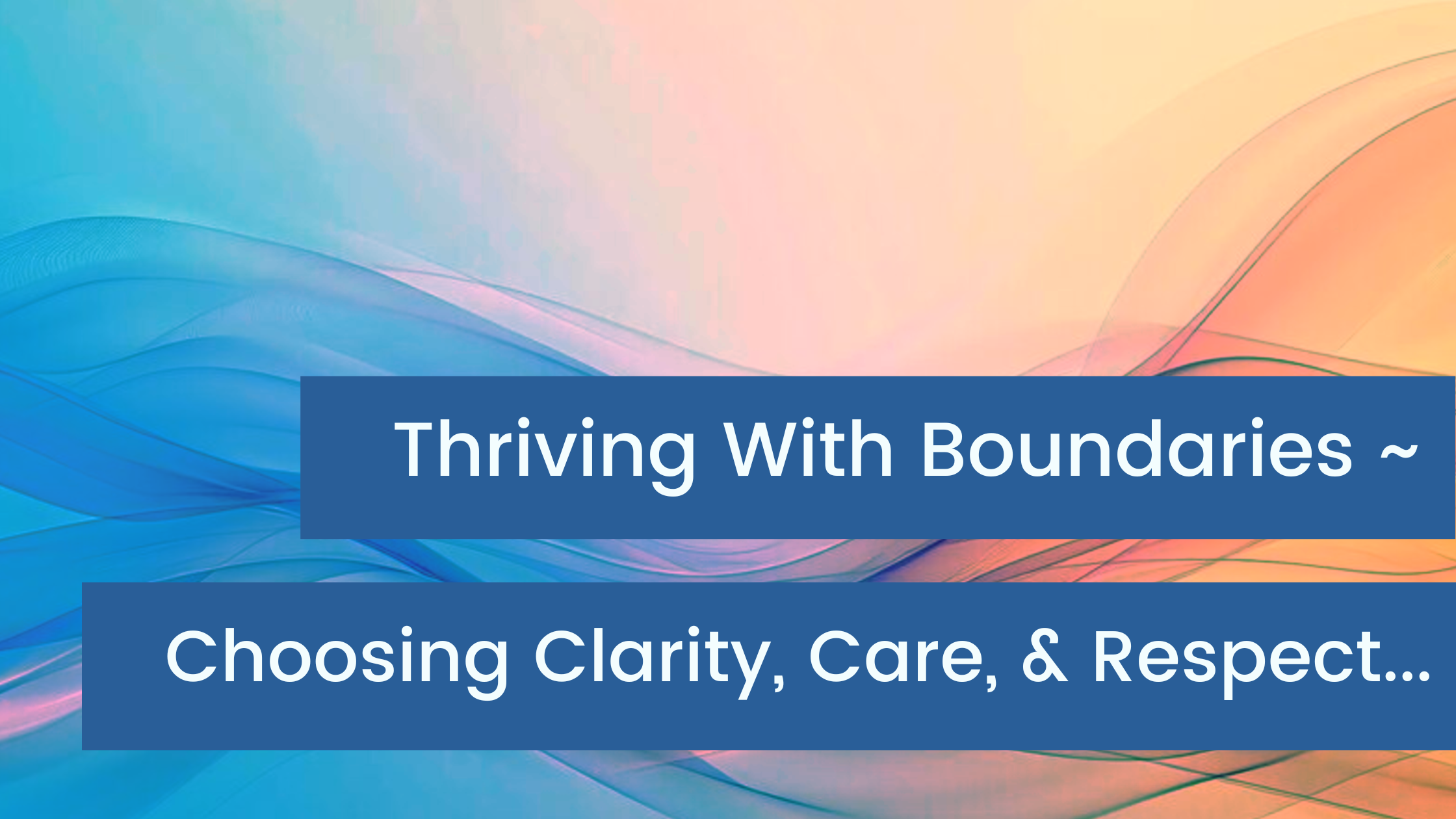 Thriving With Boundaries ~

Choosing Clarity, Care, & Respect...